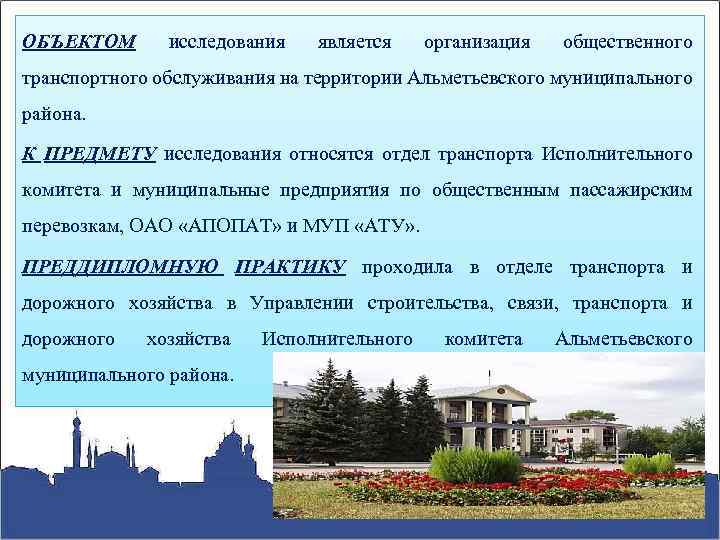 ОБЪЕКТОМ исследования является организация общественного транспортного обслуживания на территории Альметьевского муниципального района.

К ПРЕДМЕТУ исследования относятся отдел транспорта Исполнительного комитета и муниципальные предприятия по общественным пассажирским перевозкам, ОАО «АПОПАТ» и МУП «АТУ».

ПРЕДДИПЛОМНУЮ ПРАКТИКУ проходила в отделе транспорта и дорожного хозяйства в Управлении строительства, связи, транспорта и дорожного хозяйства Исполнительного комитета Альметьевского муниципального района.